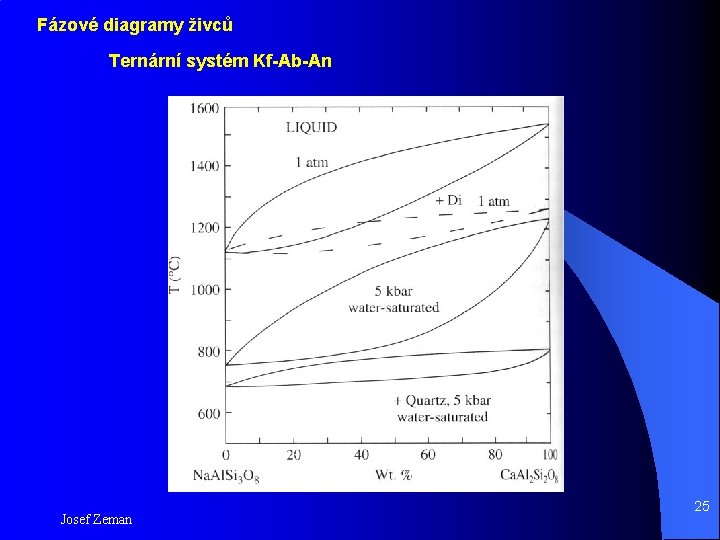 Fázové diagramy živců

Ternární systém Kf-Ab-An

1600
1400
1200
1000
800
600
T (°C)
LIQUID
1 atm
+ Di
1 atm
5 kbar water-saturated
+ Quartz, 5 kbar water-saturated
0
20
40
60
80
100
$NaAlSi_3O_8$
Wt. %
$CaAl_2Si_2O_8$

Josef Zeman

25